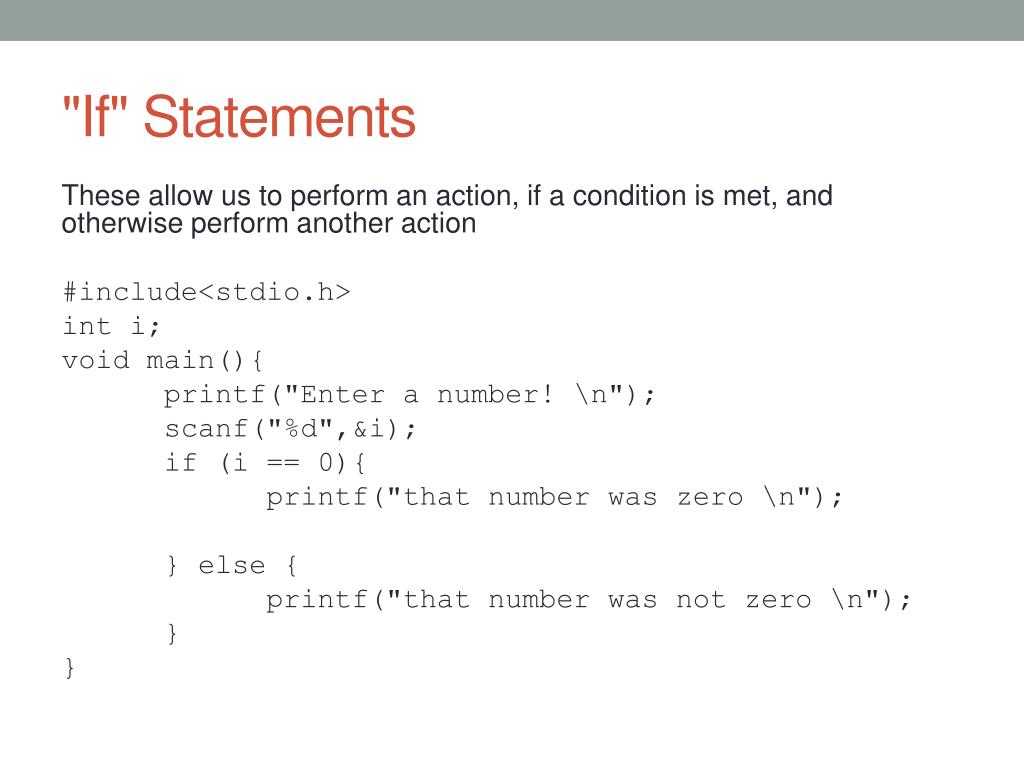 "If" Statements

These allow us to perform an action, if a condition is met, and otherwise perform another action

#include<stdio.h>
int i;
void main(){
	printf("Enter a number! \n");
	scanf("%d",&i);
	if (i == 0){
		printf("that number was zero \n");

	} else {
		printf("that number was not zero \n");
	}
}